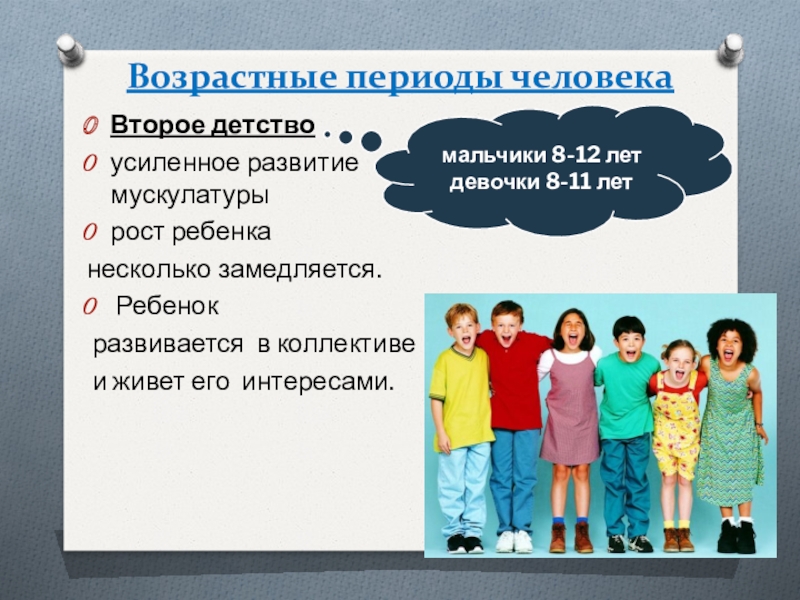 Возрастные периоды человека

Второе детство

усиленное развитие мускулатуры

рост ребенка несколько замедляется.

Ребенок развивается в коллективе и живет его интересами.

мальчики 8-12 лет
девочки 8-11 лет